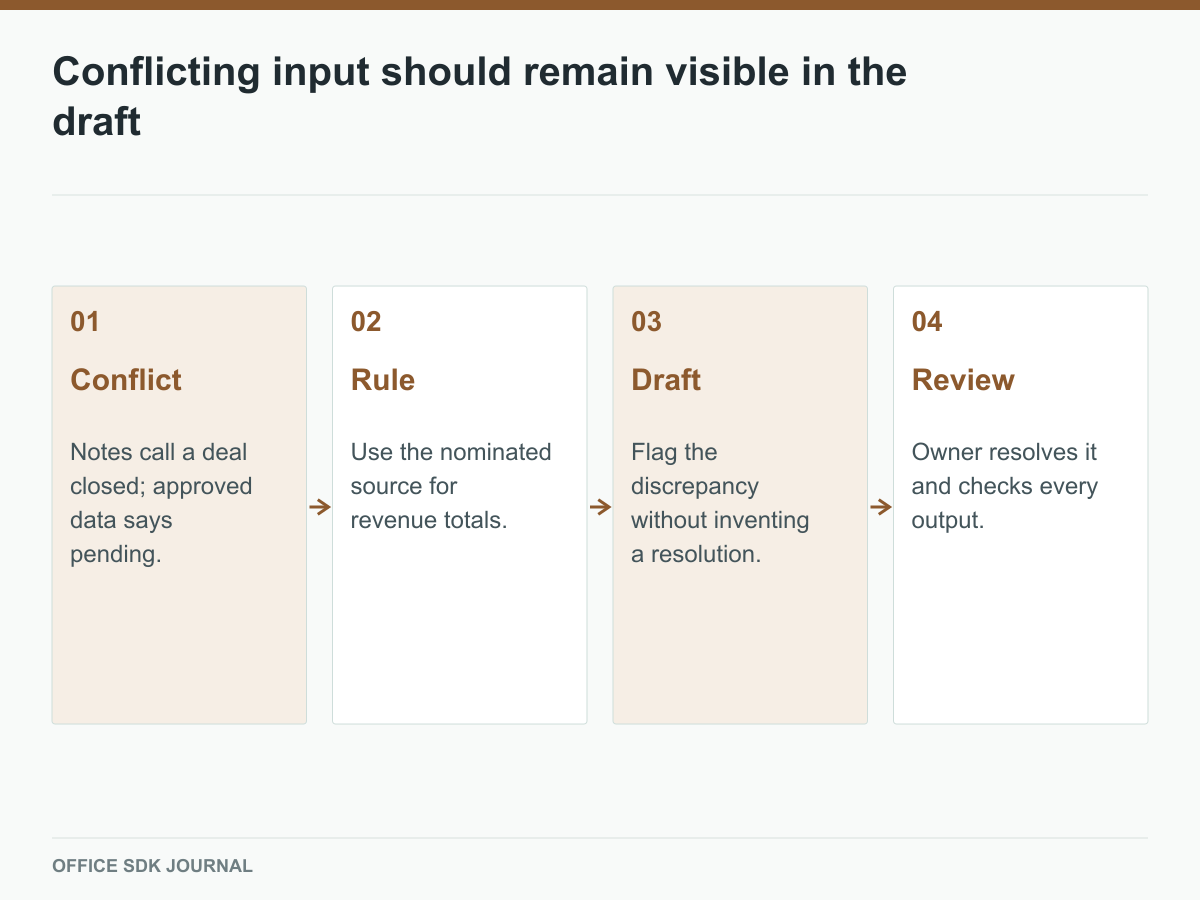 Conflicting input should remain visible in the draft

01

Conflict

Notes call a deal closed; approved data says pending.

02

Rule

Use the nominated source for revenue totals.

03

Draft

Flag the discrepancy without inventing a resolution.

04

Review

Owner resolves it and checks every output.

OFFICE SDK JOURNAL